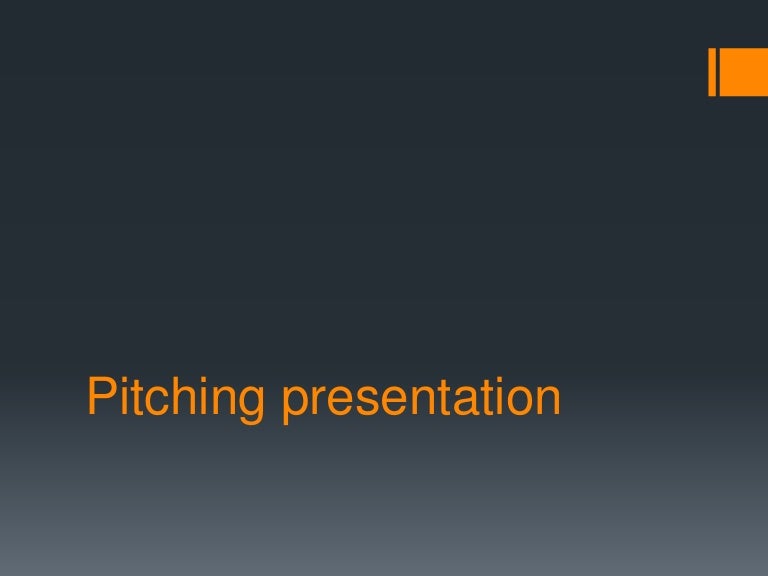 Pitching presentation